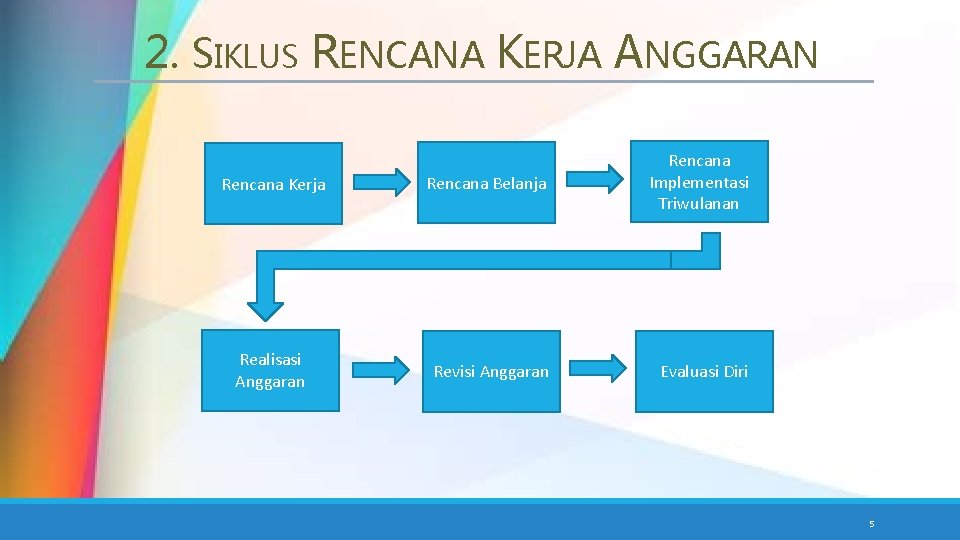 2. SIKLUS RENCANA KERJA ANGGARAN

Rencana Kerja

Rencana Belanja

Rencana Implementasi Triwulanan

Realisasi Anggaran

Revisi Anggaran

Evaluasi Diri

5